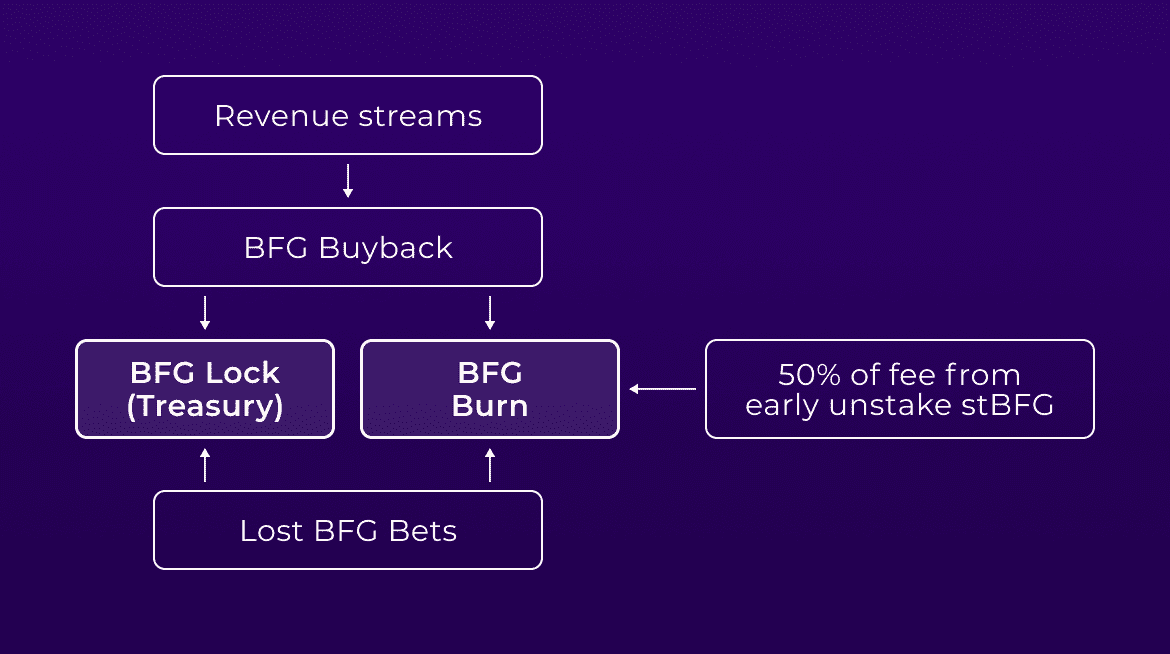 Revenue streams

BFG Buyback

BFG Lock
(Treasury)

BFG
Burn

50% of fee from
early unstake stBFG

Lost BFG Bets